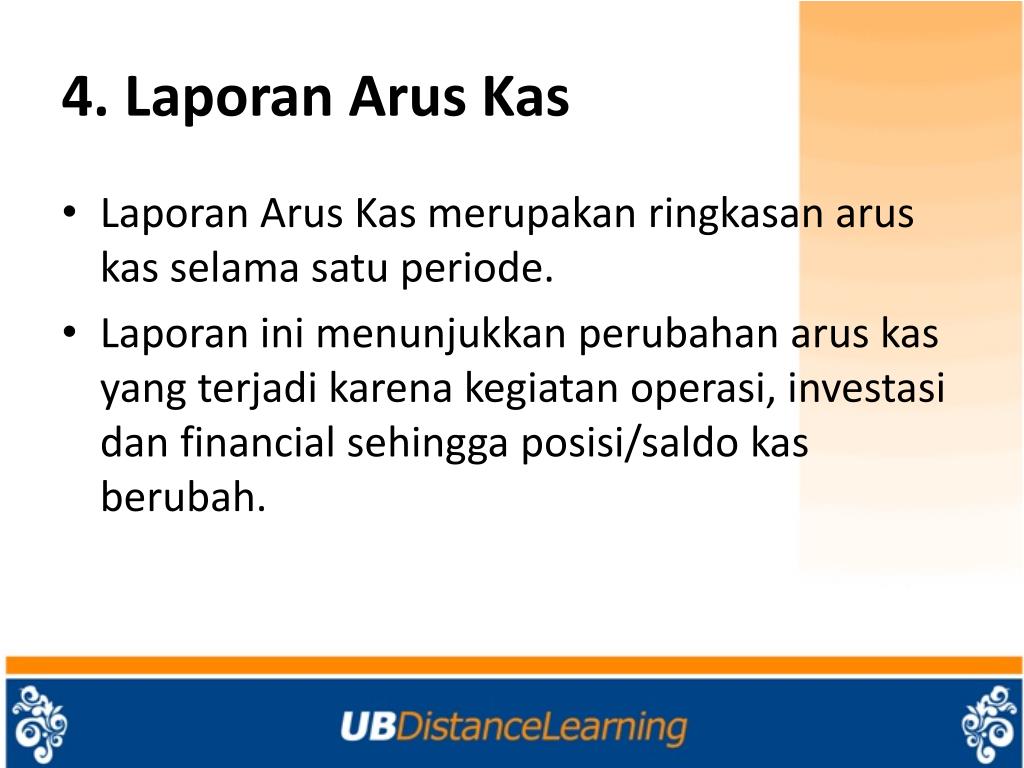 4. Laporan Arus Kas

• Laporan Arus Kas merupakan ringkasan arus kas selama satu periode.
• Laporan ini menunjukkan perubahan arus kas yang terjadi karena kegiatan operasi, investasi dan financial sehingga posisi/saldo kas berubah.

UBDistanceLearning